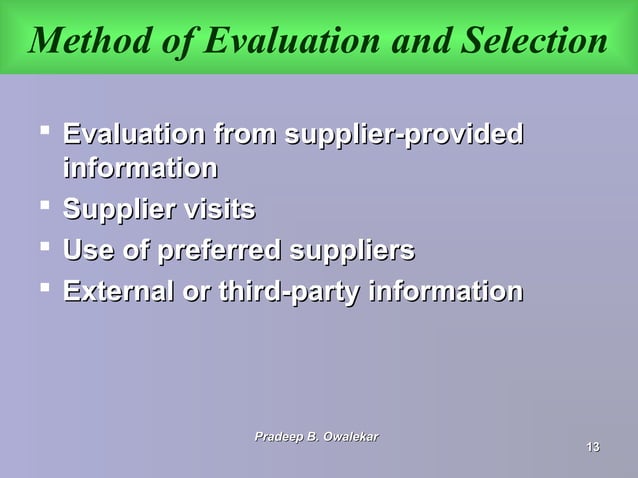 Method of Evaluation and Selection

- Evaluation from supplier-provided information
- Supplier visits
- Use of preferred suppliers
- External or third-party information

Pradeep B. Owalekar

13